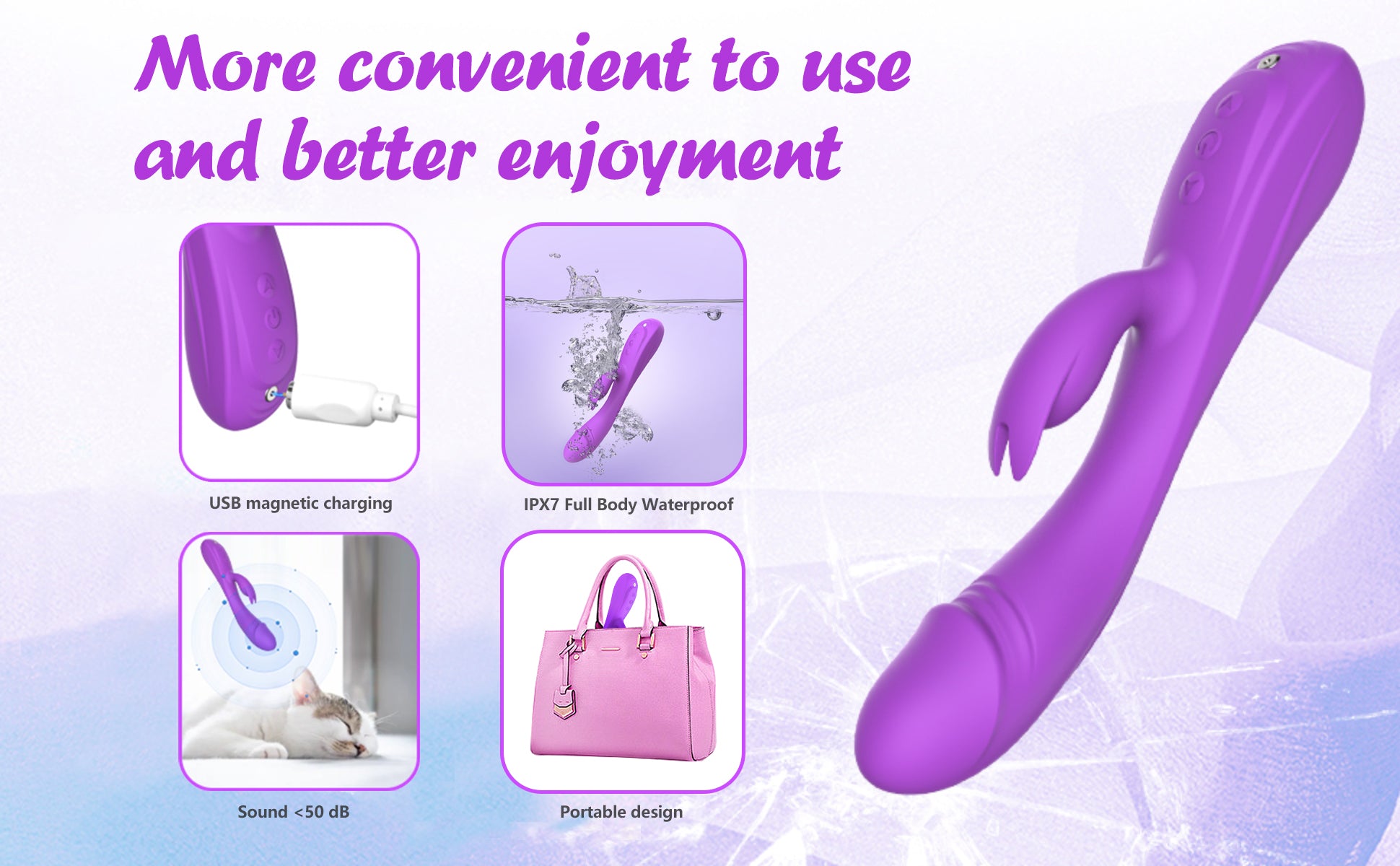 More convenient to use and better enjoyment

USB magnetic charging

IPX7 Full Body Waterproof

Sound <50 dB

Portable design